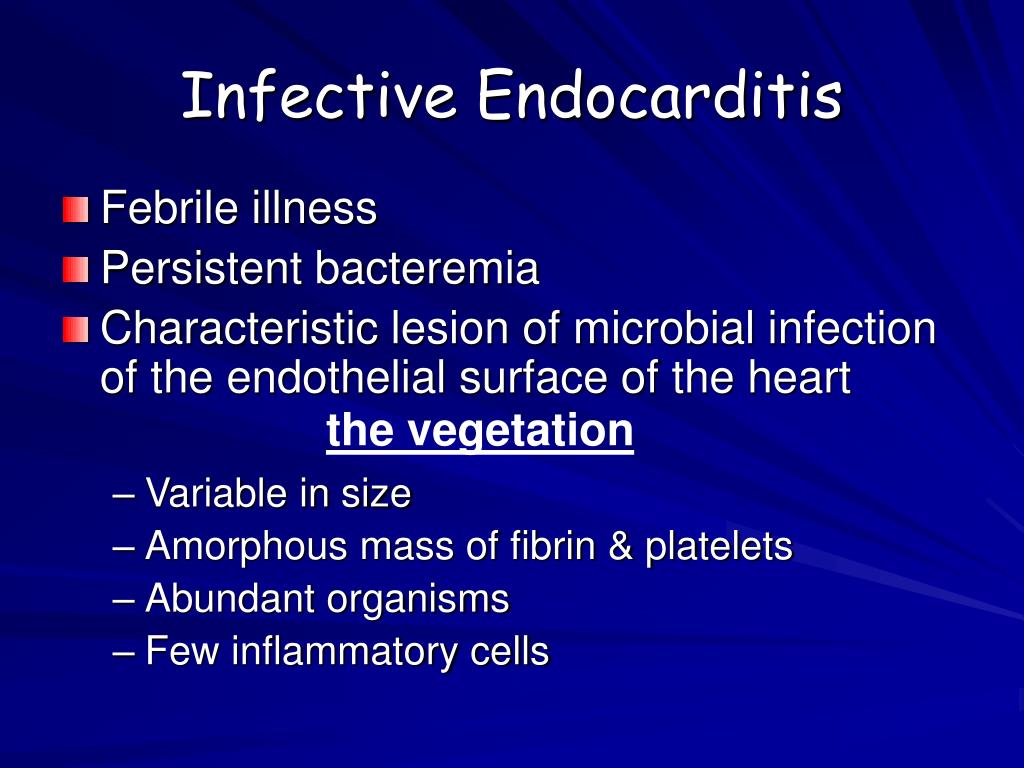 Infective Endocarditis

Febrile illness
Persistent bacteremia
Characteristic lesion of microbial infection of the endothelial surface of the heart
the vegetation

– Variable in size
– Amorphous mass of fibrin & platelets
– Abundant organisms
– Few inflammatory cells